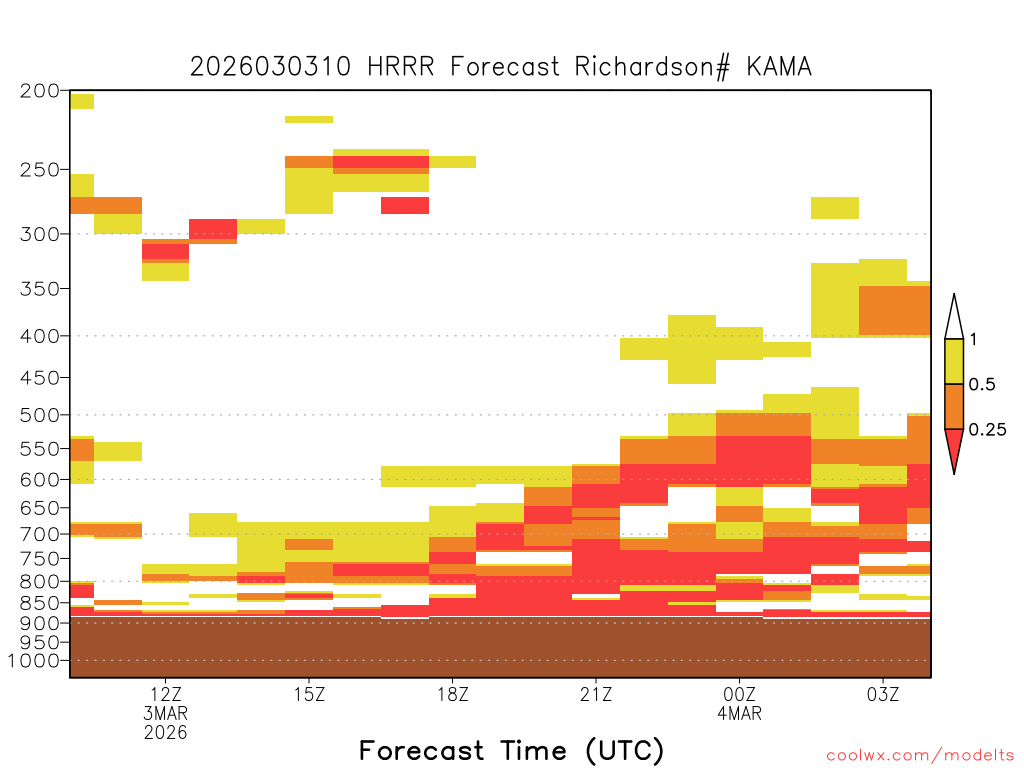 2026030310 HRRR Forecast Richardson# KAMA

200
250
300
350
400
450
500
550
600
650
700
750
800
850
900
950
1000

1
0.5
0.25

12Z
3MAR
2026
15Z
18Z
21Z
00Z
4MAR
03Z

Forecast Time (UTC)

coolwx.com/modelts